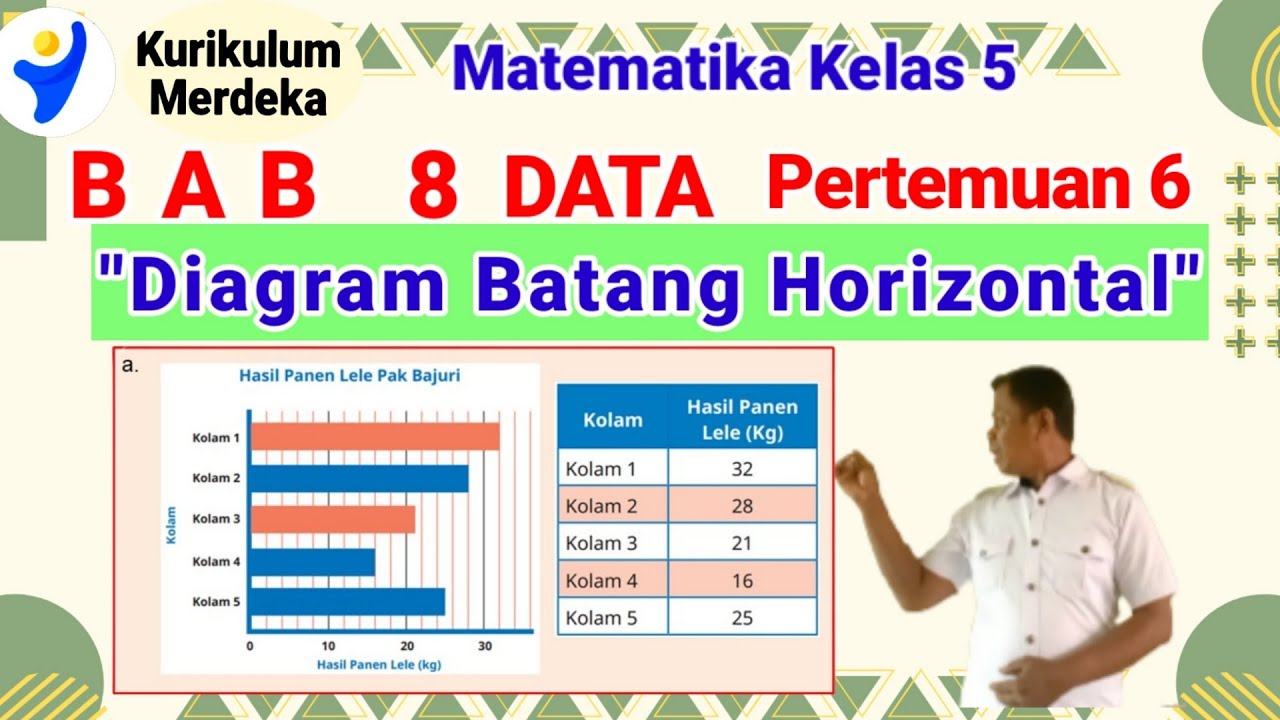 Kurikulum Merdeka

Matematika Kelas 5

B A B 8 DATA

Pertemuan 6

"Diagram Batang Horizontal"

a.

Hasil Panen Lele Pak Bajuri

Kolam

Kolam 1
Kolam 2
Kolam 3
Kolam 4
Kolam 5

0 10 20 30

Hasil Panen Lele (kg)

| Kolam | Hasil Panen Lele (Kg) |
|---|---|
| Kolam 1 | 32 |
| Kolam 2 | 28 |
| Kolam 3 | 21 |
| Kolam 4 | 16 |
| Kolam 5 | 25 |